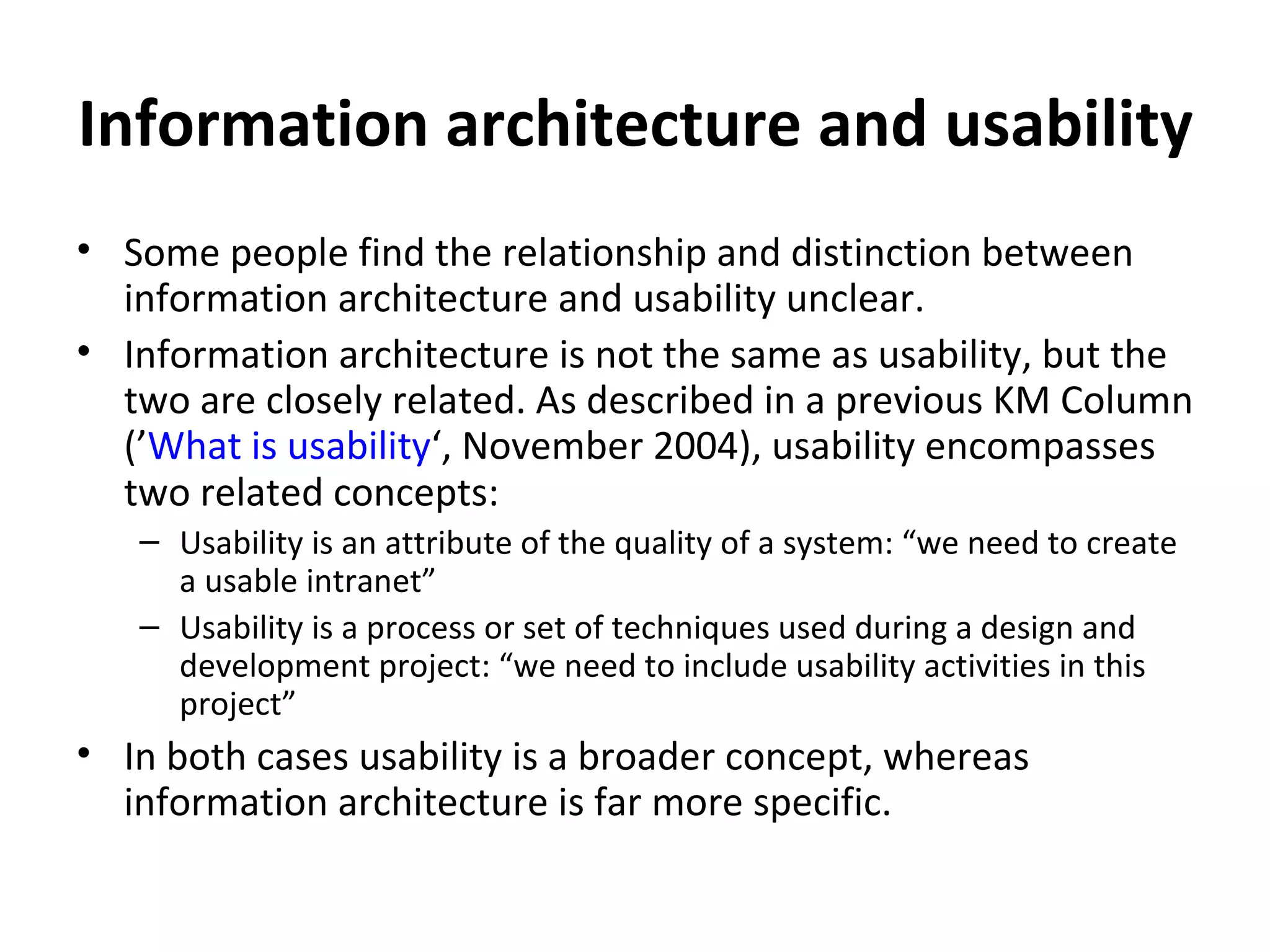 Information architecture and usability

• Some people find the relationship and distinction between information architecture and usability unclear.

• Information architecture is not the same as usability, but the two are closely related. As described in a previous KM Column (’What is usability‘, November 2004), usability encompasses two related concepts:

– Usability is an attribute of the quality of a system: “we need to create a usable intranet”

– Usability is a process or set of techniques used during a design and development project: “we need to include usability activities in this project”

• In both cases usability is a broader concept, whereas information architecture is far more specific.